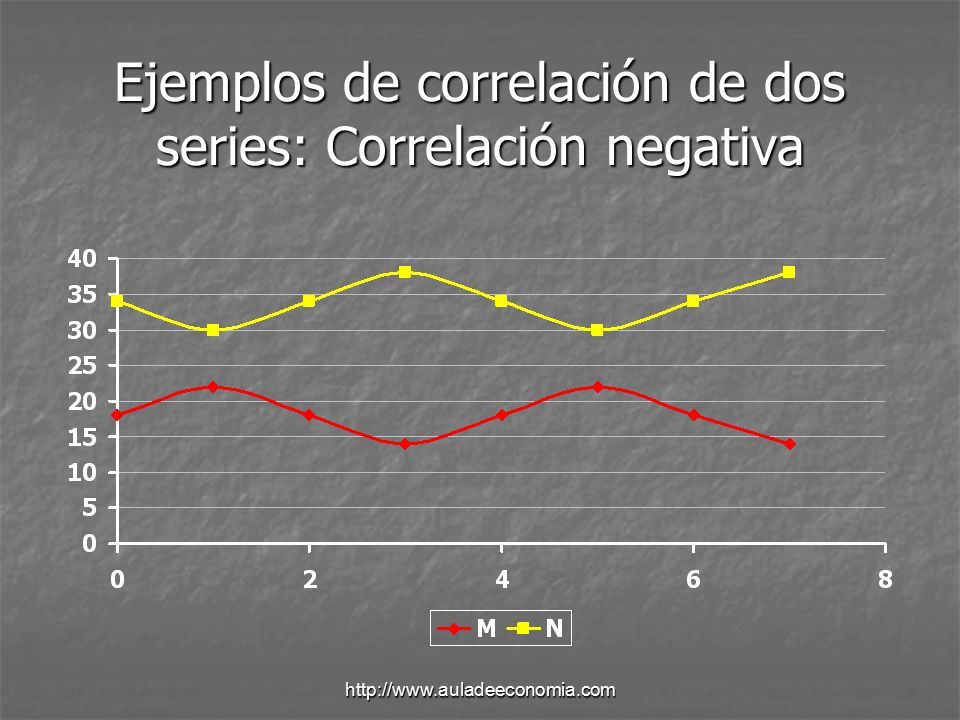 Ejemplos de correlación de dos series: Correlación negativa

40
35
30
25
20
15
10
5
0

0
2
4
6
8

M
N

http://www.auladeeconomia.com